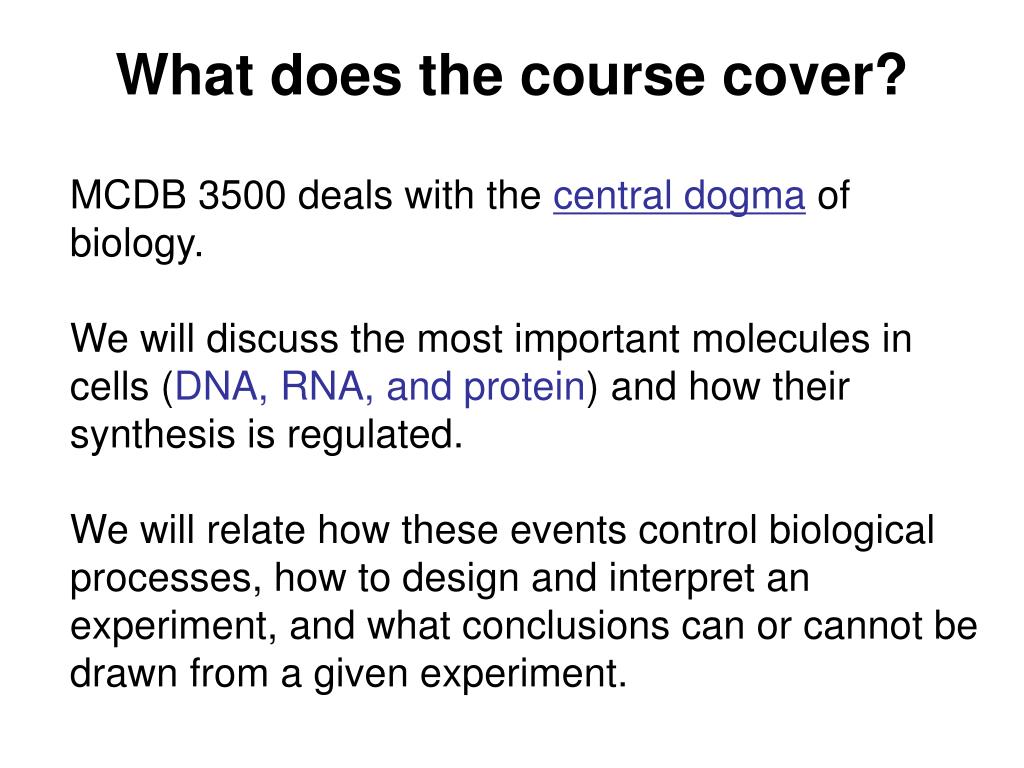 What does the course cover?

MCDB 3500 deals with the central dogma of biology.

We will discuss the most important molecules in cells (DNA, RNA, and protein) and how their synthesis is regulated.

We will relate how these events control biological processes, how to design and interpret an experiment, and what conclusions can or cannot be drawn from a given experiment.